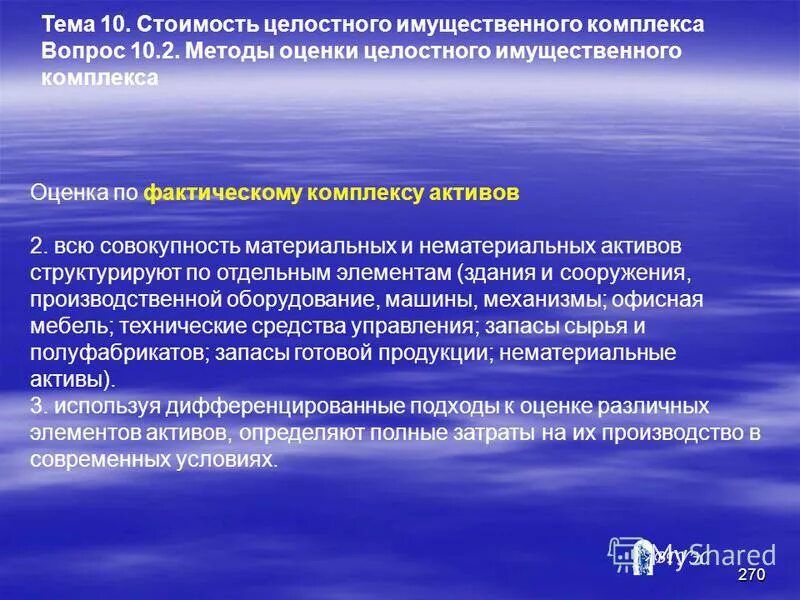 Тема 10. Стоимость целостного имущественного комплекса
Вопрос 10.2. Методы оценки целостного имущественного комплекса

Оценка по фактическому комплексу активов

2. всю совокупность материальных и нематериальных активов структурируют по отдельным элементам (здания и сооружения, производственной оборудование, машины, механизмы; офисная мебель; технические средства управления; запасы сырья и полуфабрикатов; запасы готовой продукции; нематериальные активы).
3. используя дифференцированные подходы к оценке различных элементов активов, определяют полные затраты на их производство в современных условиях.

MyShared

270